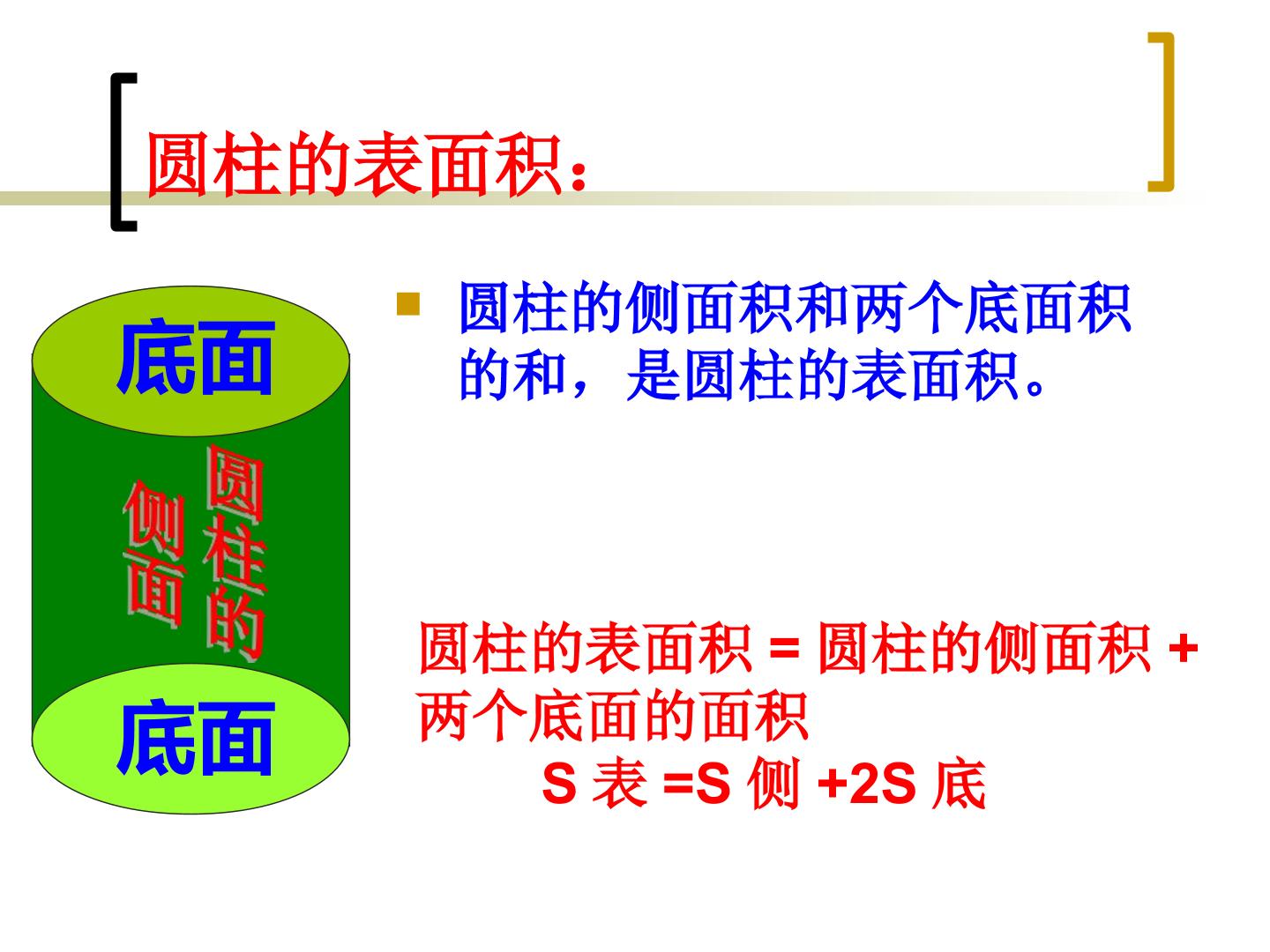 圆柱的表面积：

底面

圆柱的侧面

底面

圆柱的侧面积和两个底面积的和，是圆柱的表面积。

圆柱的表面积 = 圆柱的侧面积 + 两个底面的面积

S 表 =S 侧 +2S 底